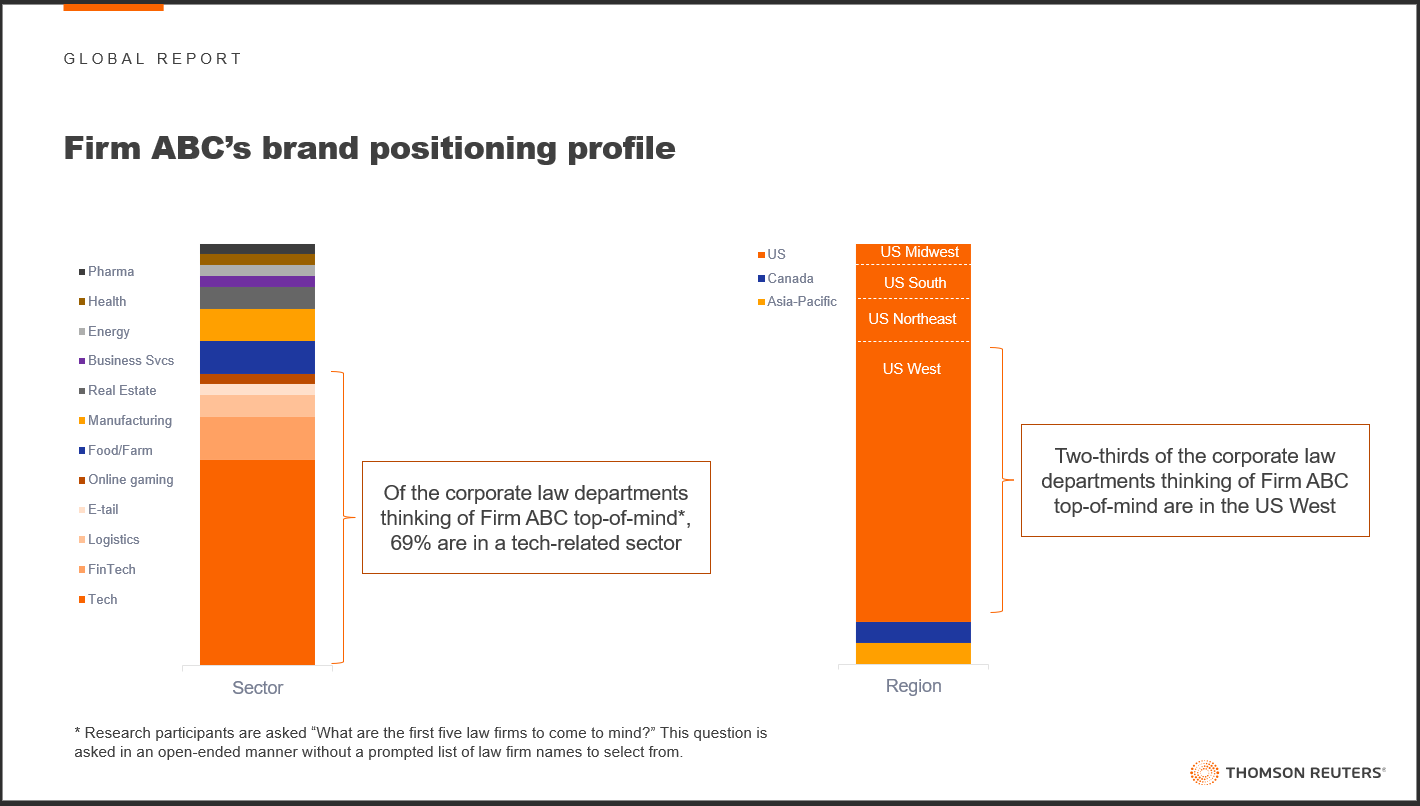 GLOBAL REPORT

Firm ABC's brand positioning profile

Pharma
Health
Energy
Business Svcs
Real Estate
Manufacturing
Food/Farm
Online gaming
E-tail
Logistics
FinTech
Tech

Of the corporate law departments thinking of Firm ABC top-of-mind*, 69% are in a tech-related sector

Sector

US
Canada
Asia-Pacific

US Midwest
US South
US Northeast
US West

Two-thirds of the corporate law departments thinking of Firm ABC top-of-mind are in the US West

Region

* Research participants are asked "What are the first five law firms to come to mind?" This question is asked in an open-ended manner without a prompted list of law firm names to select from.

THOMSON REUTERS®